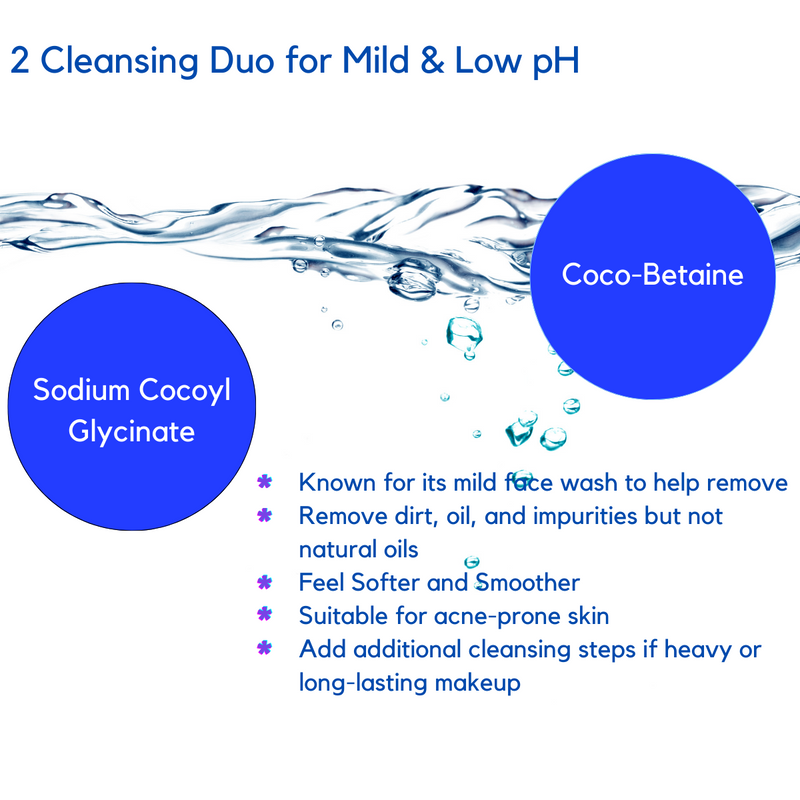 2 Cleansing Duo for Mild & Low pH

Coco-Betaine

Sodium Cocoyl Glycinate

* Known for its mild face wash to help remove
* Remove dirt, oil, and impurities but not natural oils
* Feel Softer and Smoother
* Suitable for acne-prone skin
* Add additional cleansing steps if heavy or long-lasting makeup